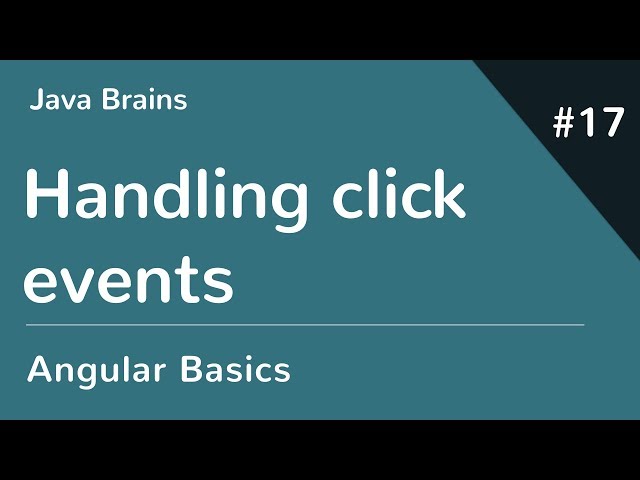 Java Brains

#17

Handling click events

Angular Basics